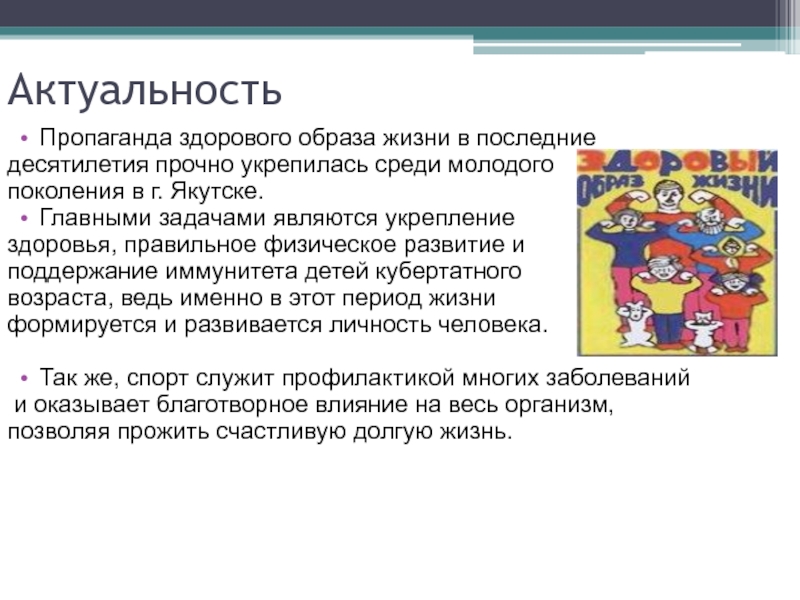 Актуальность

• Пропаганда здорового образа жизни в последние десятилетия прочно укрепилась среди молодого поколения в г. Якутске.

• Главными задачами являются укрепление здоровья, правильное физическое развитие и поддержание иммунитета детей кубертатного возраста, ведь именно в этот период жизни формируется и развивается личность человека.

• Так же, спорт служит профилактикой многих заболеваний и оказывает благотворное влияние на весь организм, позволяя прожить счастливую долгую жизнь.

ЗДОРОВЫЙ ОБРАЗ ЖИЗНИ